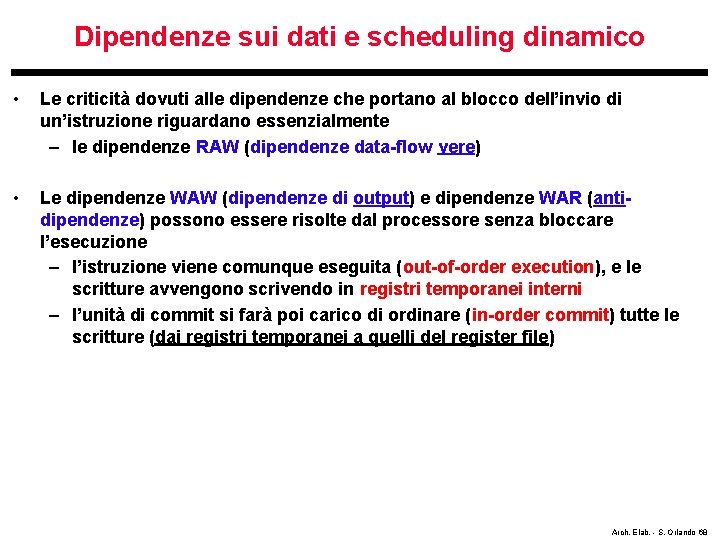 Dipendenze sui dati e scheduling dinamico

• Le criticità dovuti alle dipendenze che portano al blocco dell'invio di un'istruzione riguardano essenzialmente
– le dipendenze RAW (dipendenze data-flow vere)

• Le dipendenze WAW (dipendenze di output) e dipendenze WAR (anti-dipendenze) possono essere risolte dal processore senza bloccare l'esecuzione
– l'istruzione viene comunque eseguita (out-of-order execution), e le scritture avvengono scrivendo in registri temporanei interni
– l'unità di commit si farà poi carico di ordinare (in-order commit) tutte le scritture (dai registri temporanei a quelli del register file)

Arch. Elab. - S. Orlando 68